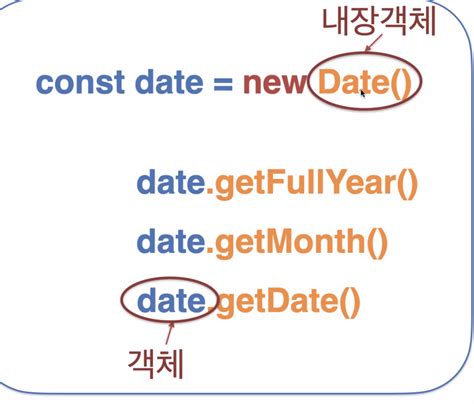 내장객체

const date = new Date()

date.getFullYear()

date.getMonth()

date.getDate()

객체